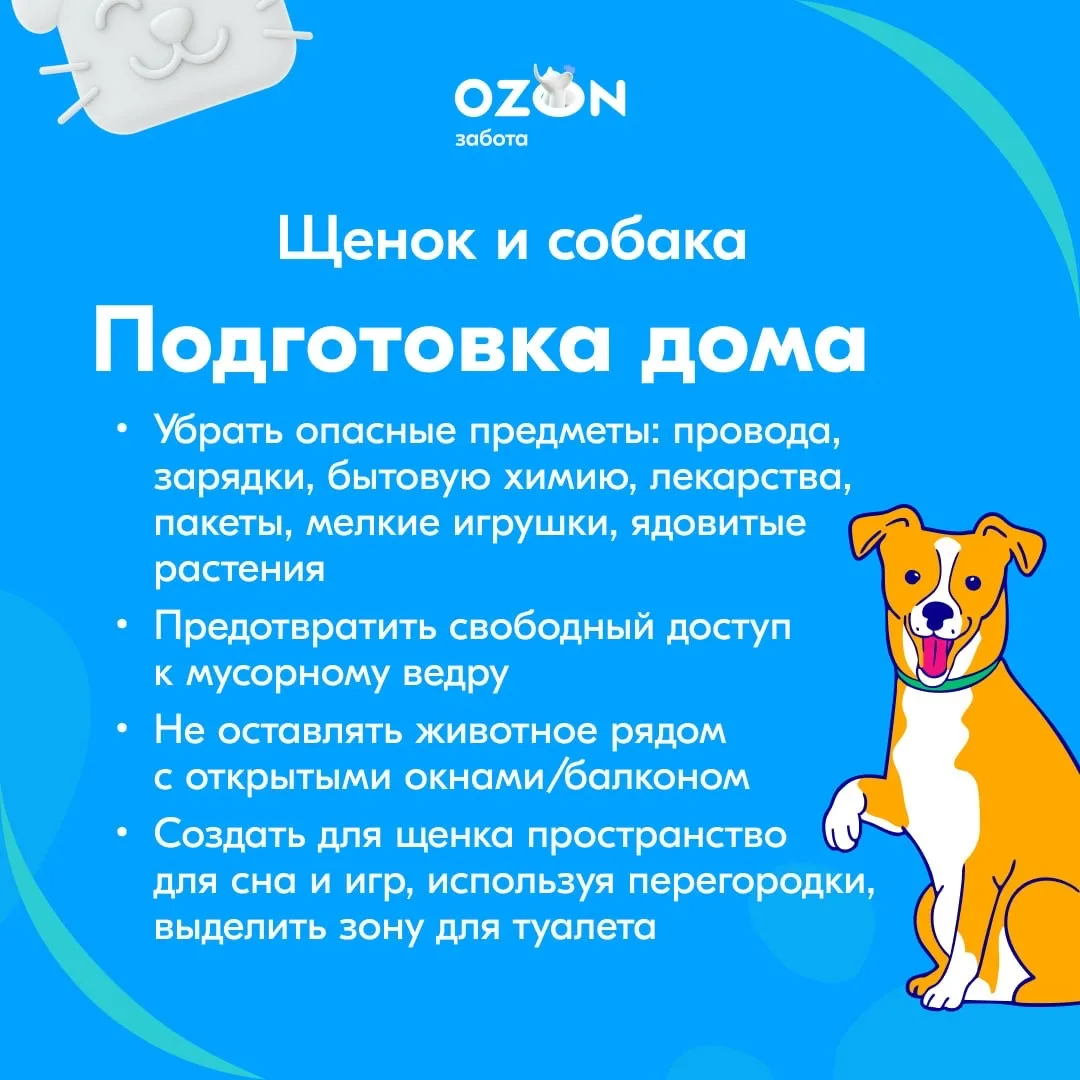 OZON
забота

Щенок и собака

Подготовка дома

• Убрать опасные предметы: провода, зарядки, бытовую химию, лекарства, пакеты, мелкие игрушки, ядовитые растения
• Предотвратить свободный доступ к мусорному ведру
• Не оставлять животное рядом с открытыми окнами/балконом
• Создать для щенка пространство для сна и игр, используя перегородки, выделить зону для туалета